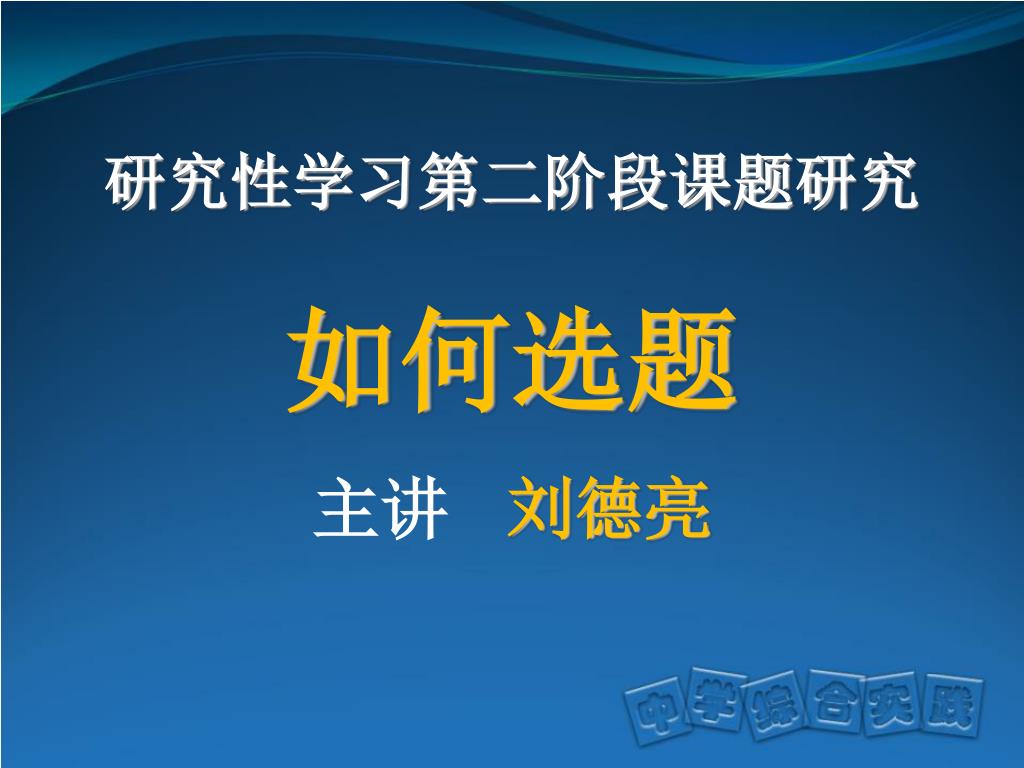 研究性学习第二阶段课题研究

如何选题

主讲 刘德亮

中学综合实践